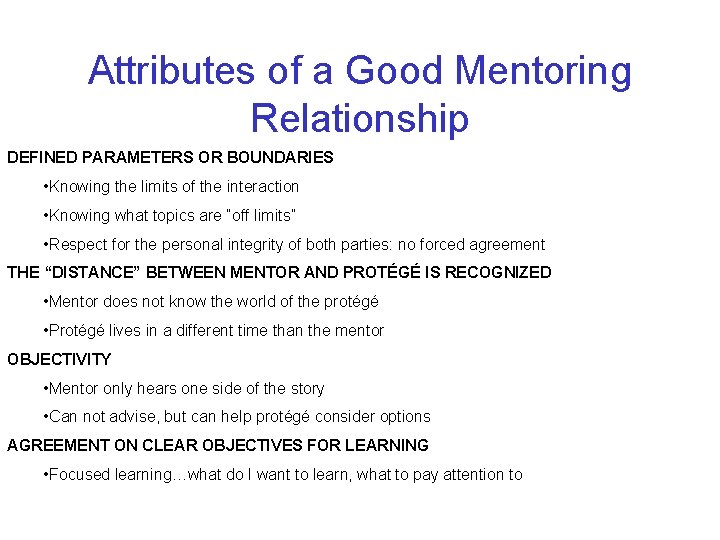 Attributes of a Good Mentoring Relationship

DEFINED PARAMETERS OR BOUNDARIES

•Knowing the limits of the interaction

•Knowing what topics are "off limits"

•Respect for the personal integrity of both parties: no forced agreement

THE “DISTANCE” BETWEEN MENTOR AND PROTÉGÉ IS RECOGNIZED

•Mentor does not know the world of the protégé

•Protégé lives in a different time than the mentor

OBJECTIVITY

•Mentor only hears one side of the story

•Can not advise, but can help protégé consider options

AGREEMENT ON CLEAR OBJECTIVES FOR LEARNING

•Focused learning…what do I want to learn, what to pay attention to